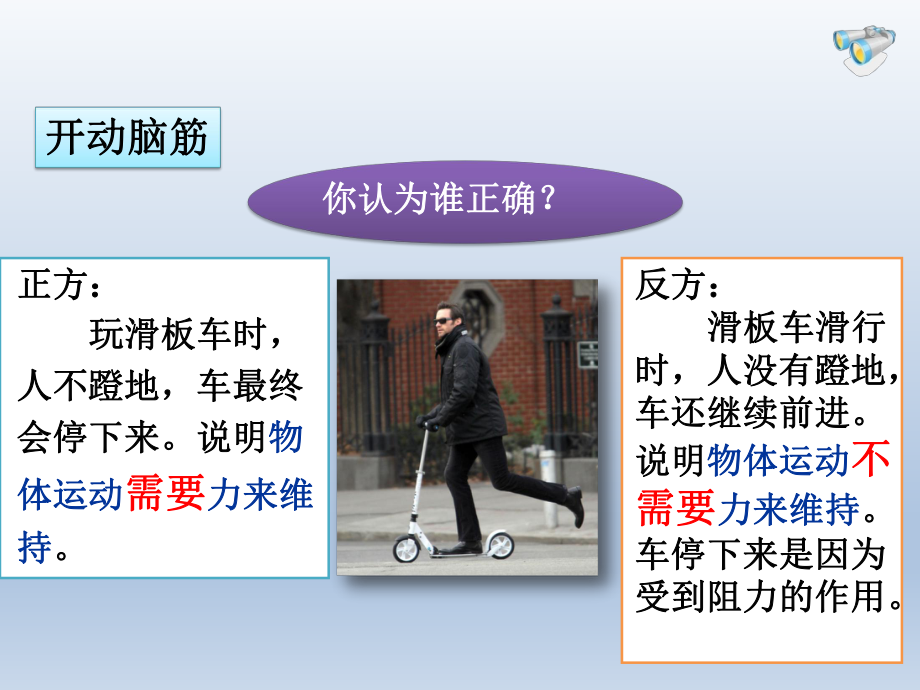 开动脑筋

你认为谁正确？

正方：
玩滑板车时，人不蹬地，车最终会停下来。说明物体运动需要力来维持。

反方：
滑板车滑行时，人没有蹬地，车还继续前进。说明物体运动不需要力来维持。车停下来是因为受到阻力的作用。